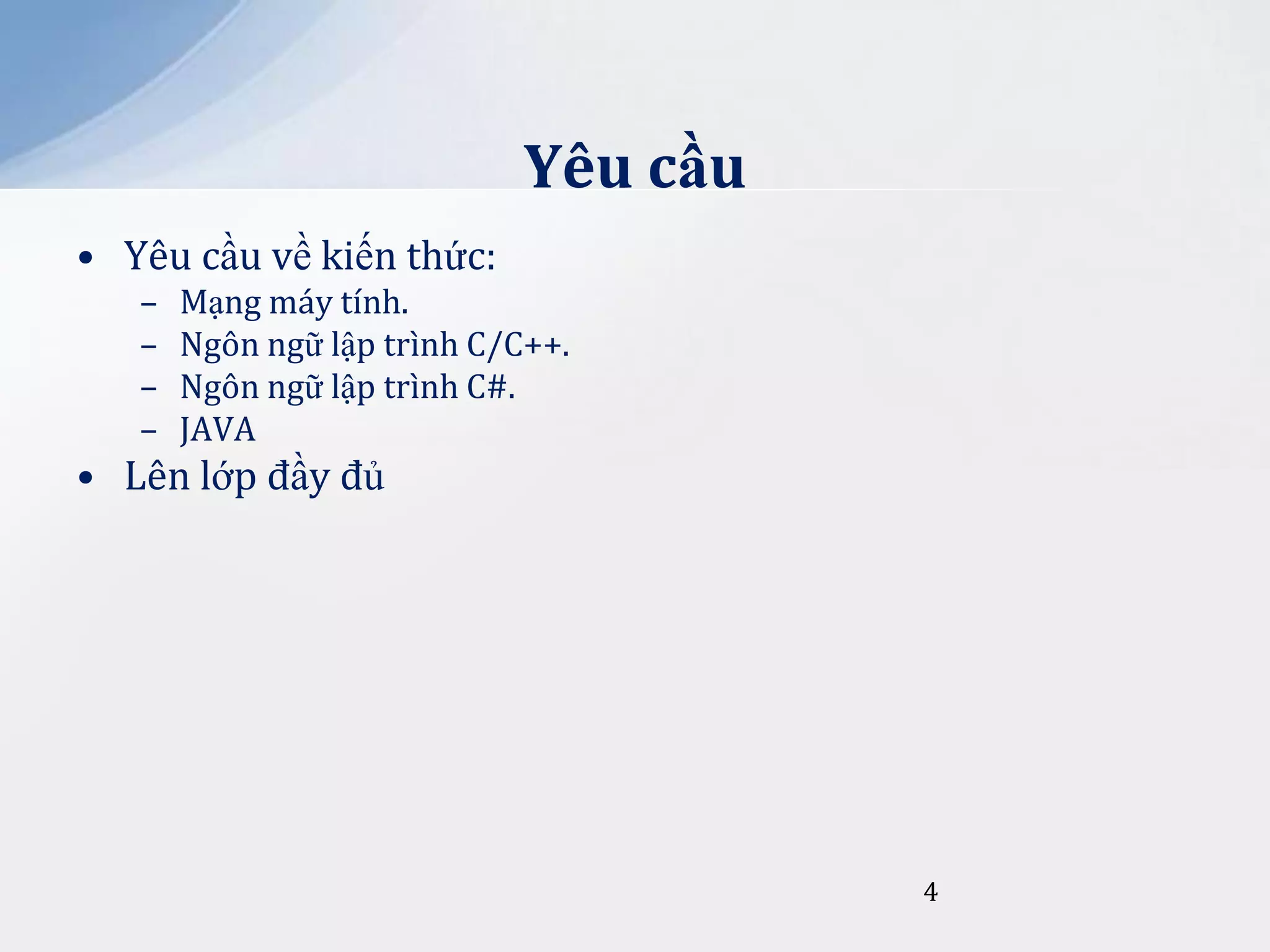 Yêu cầu

• Yêu cầu về kiến thức:
  – Mạng máy tính.
  – Ngôn ngữ lập trình C/C++.
  – Ngôn ngữ lập trình C#.
  – JAVA
• Lên lớp đầy đủ

4